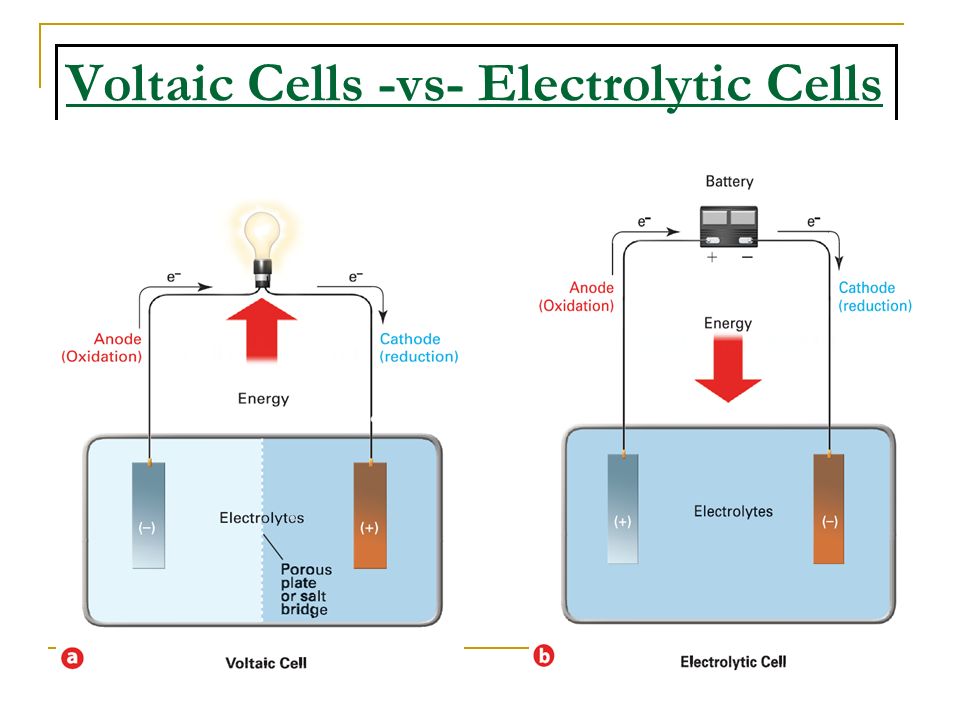 Voltaic Cells -vs- Electrolytic Cells

$e^-$

$e^-$

Anode
(Oxidation)

Cathode
(reduction)

Energy

(–)

Electrolytes

(+)

Porous plate or salt bridge

a

Voltaic Cell

Battery

$e^-$

$e^-$

+ –

Anode
(Oxidation)

Cathode
(reduction)

Energy

(+)

Electrolytes

(–)

b

Electrolytic Cell